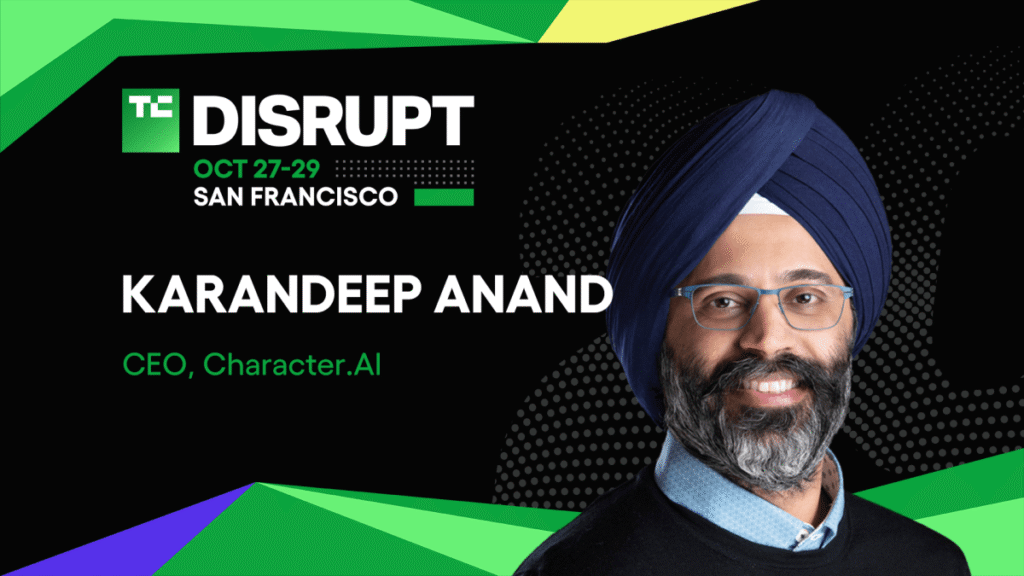 TC DISRUPT
OCT 27-29
SAN FRANCISCO

KARANDEEP ANAND

CEO, Character.AI